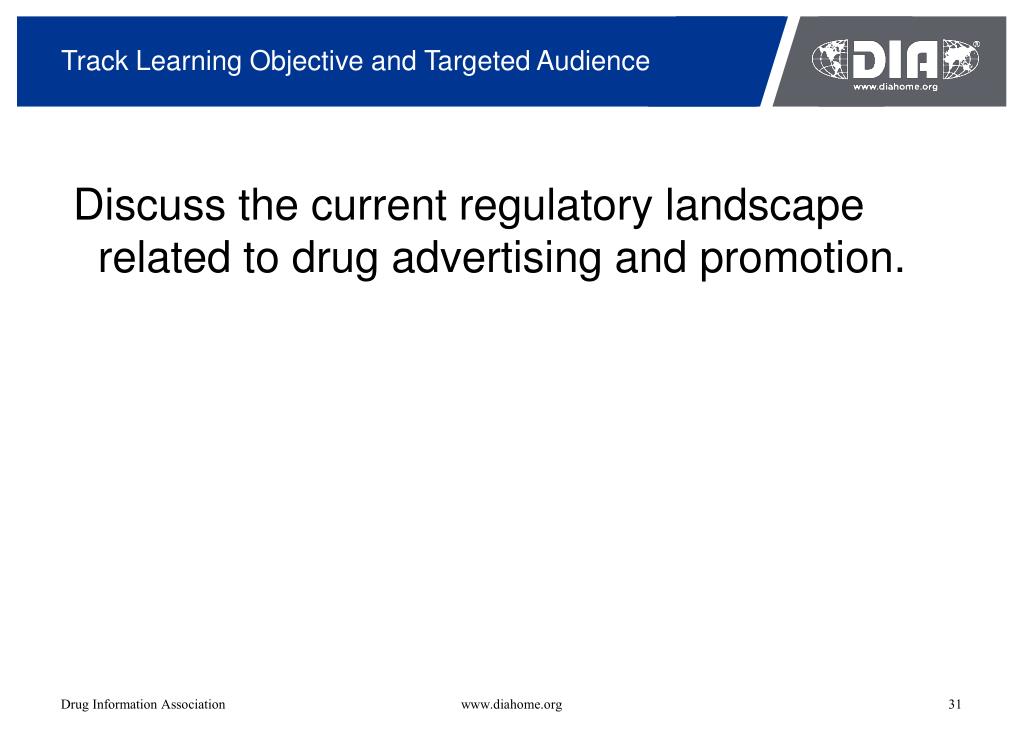 Track Learning Objective and Targeted Audience

DIA®
www.diahome.org

Discuss the current regulatory landscape related to drug advertising and promotion.

Drug Information Association

www.diahome.org

31